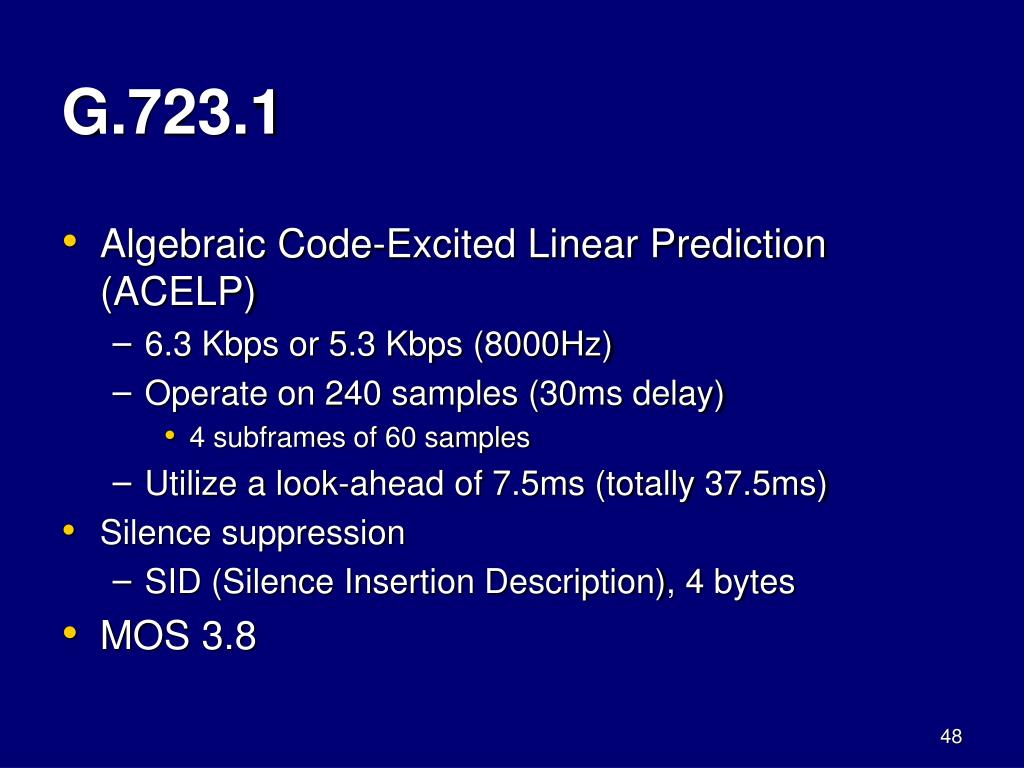 G.723.1

• Algebraic Code-Excited Linear Prediction (ACELP)
  – 6.3 Kbps or 5.3 Kbps (8000Hz)
  – Operate on 240 samples (30ms delay)
    • 4 subframes of 60 samples
  – Utilize a look-ahead of 7.5ms (totally 37.5ms)
• Silence suppression
  – SID (Silence Insertion Description), 4 bytes
• MOS 3.8

48